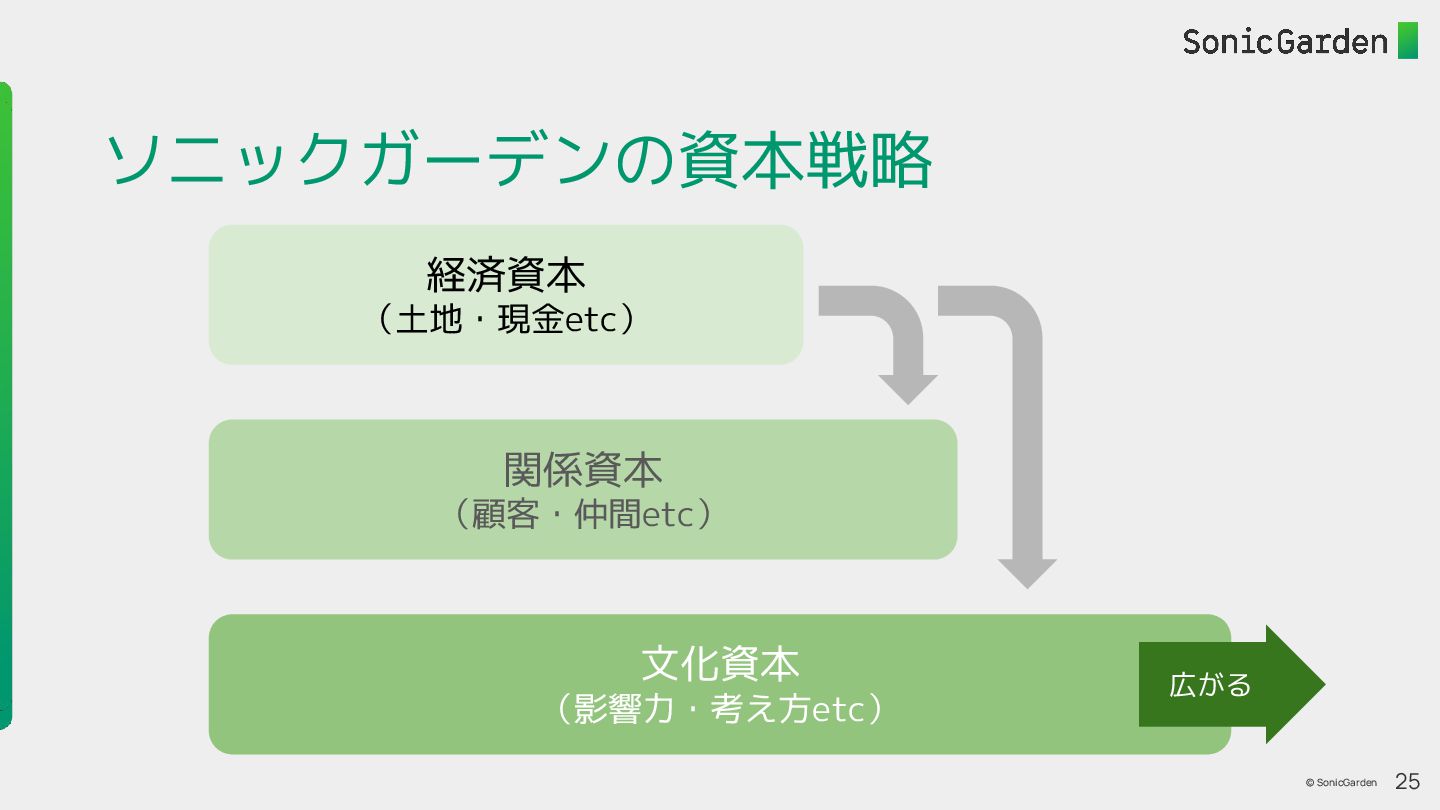 SonicGarden

ソニックガーデンの資本戦略

経済資本
（土地・現金etc）

関係資本
（顧客・仲間etc）

文化資本
（影響力・考え方etc）

広がる

© SonicGarden 25